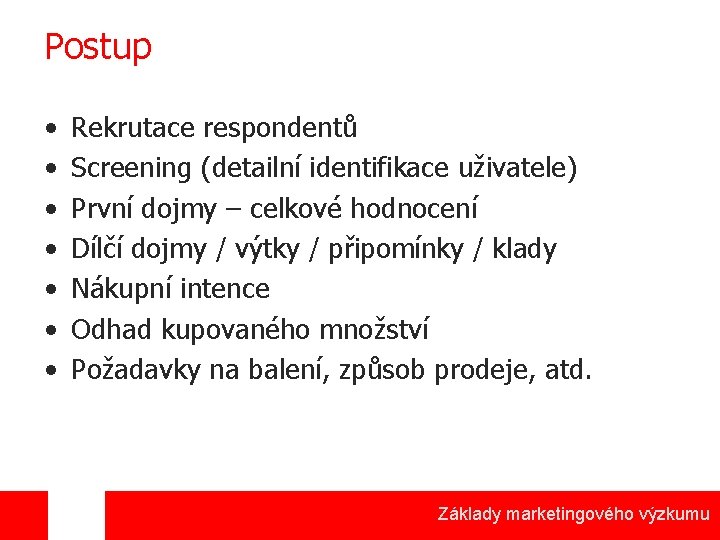 Postup

• Rekrutace respondentů
• Screening (detailní identifikace uživatele)
• První dojmy – celkové hodnocení
• Dílčí dojmy / výtky / připomínky / klady
• Nákupní intence
• Odhad kupovaného množství
• Požadavky na balení, způsob prodeje, atd.

Základy marketingového výzkumu